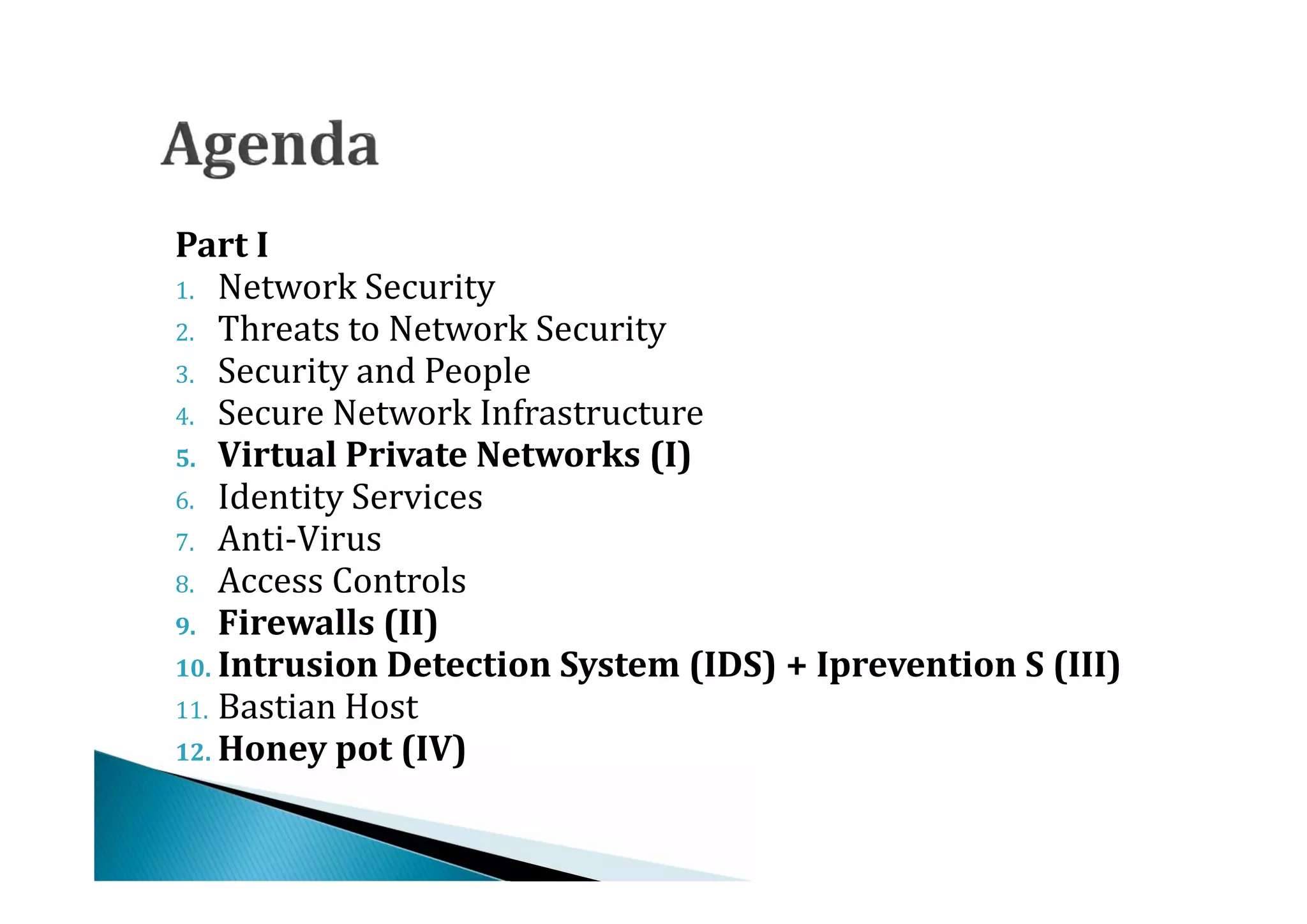 Agenda

Part I
1. Network Security
2. Threats to Network Security
3. Security and People
4. Secure Network Infrastructure
5. Virtual Private Networks (I)
6. Identity Services
7. Anti-Virus
8. Access Controls
9. Firewalls (II)
10. Intrusion Detection System (IDS) + Iprevention S (III)
11. Bastian Host
12. Honey pot (IV)